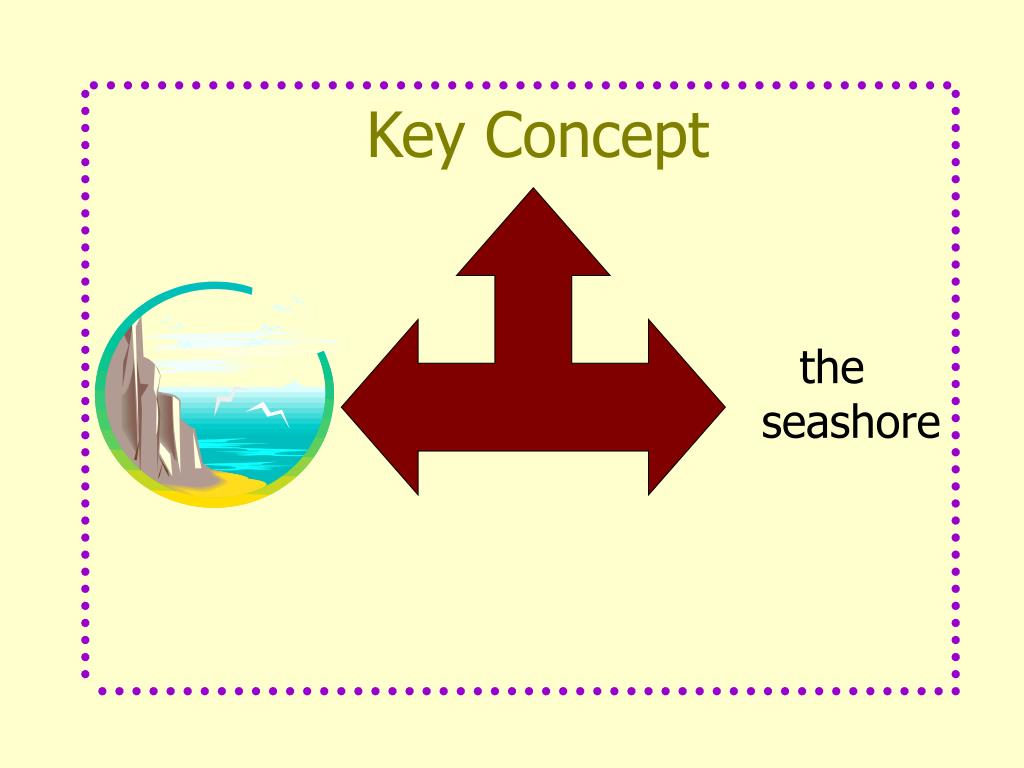 Key Concept

the seashore